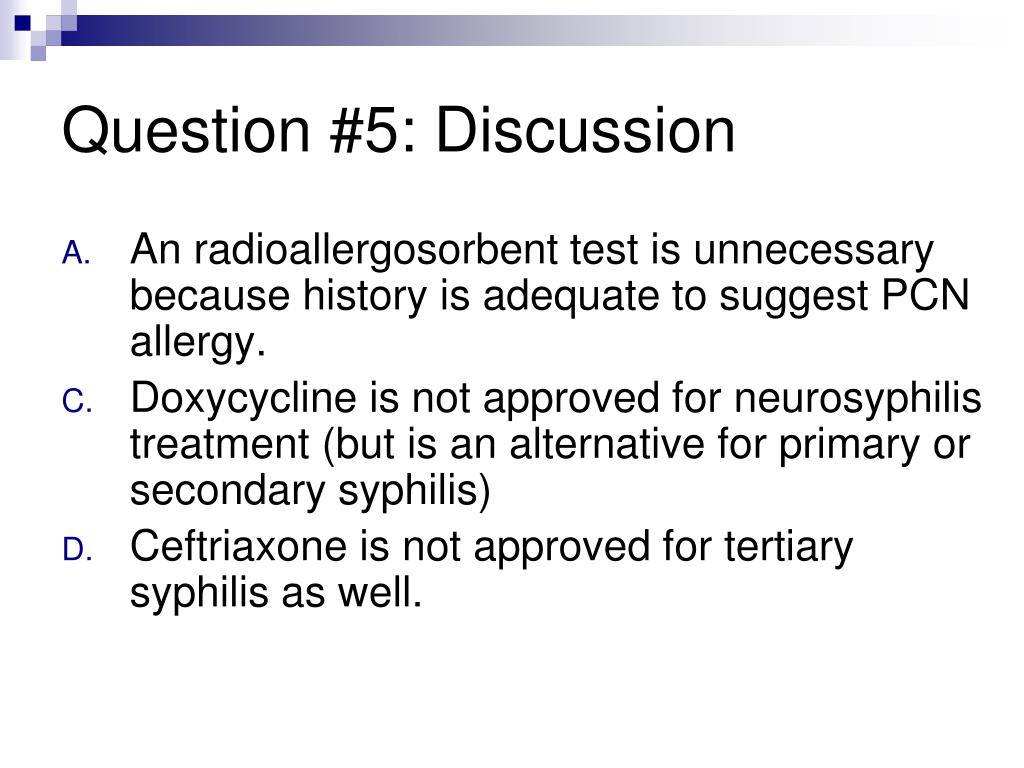 Question #5: Discussion

A. An radioallergosorbent test is unnecessary because history is adequate to suggest PCN allergy.

C. Doxycycline is not approved for neurosyphilis treatment (but is an alternative for primary or secondary syphilis)

D. Ceftriaxone is not approved for tertiary syphilis as well.